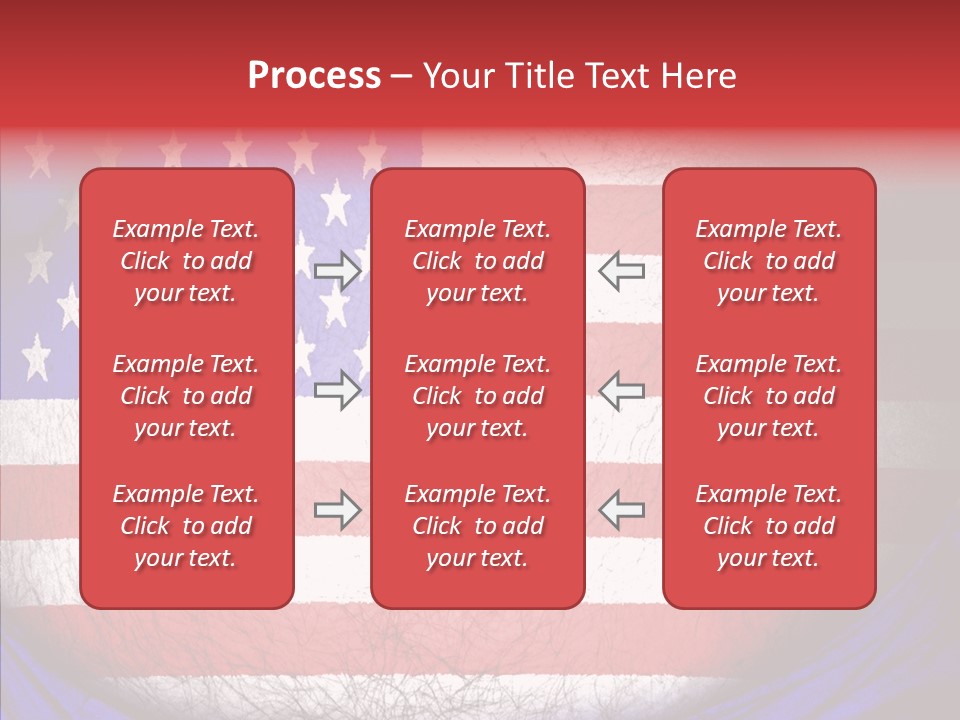 Process – Your Title Text Here

Example Text. Click to add your text.

Example Text. Click to add your text.

Example Text. Click to add your text.

Example Text. Click to add your text.

Example Text. Click to add your text.

Example Text. Click to add your text.

Example Text. Click to add your text.

Example Text. Click to add your text.

Example Text. Click to add your text.